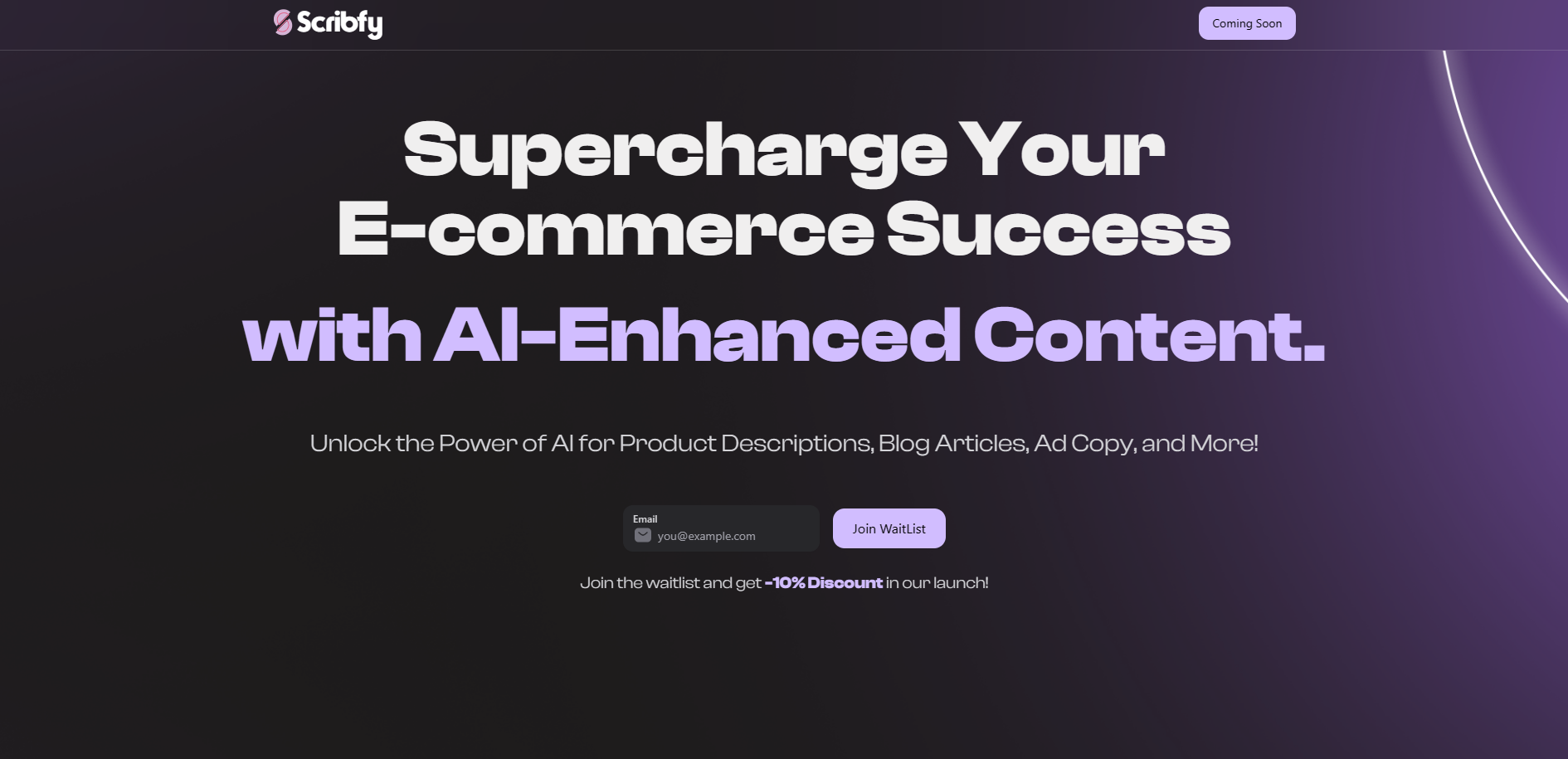 Scribfy

Coming Soon

Supercharge Your E-commerce Success

with AI-Enhanced Content.

Unlock the Power of AI for Product Descriptions, Blog Articles, Ad Copy, and More!

Email

you@example.com

Join WaitList

Join the waitlist and get -10% Discount in our launch!